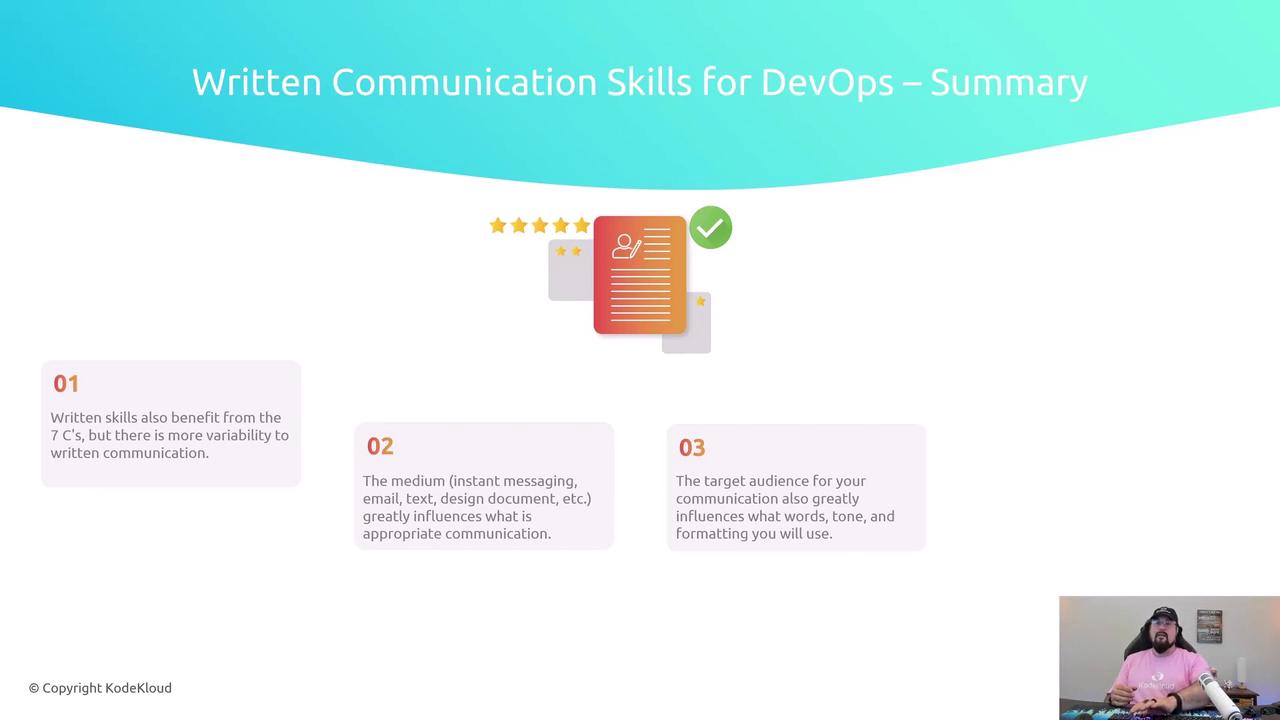 Written Communication Skills for DevOps – Summary

01

Written skills also benefit from the 7 C's, but there is more variability to written communication.

02

The medium (instant messaging, email, text, design document, etc.) greatly influences what is appropriate communication.

03

The target audience for your communication also greatly influences what words, tone, and formatting you will use.

© Copyright KodeKloud